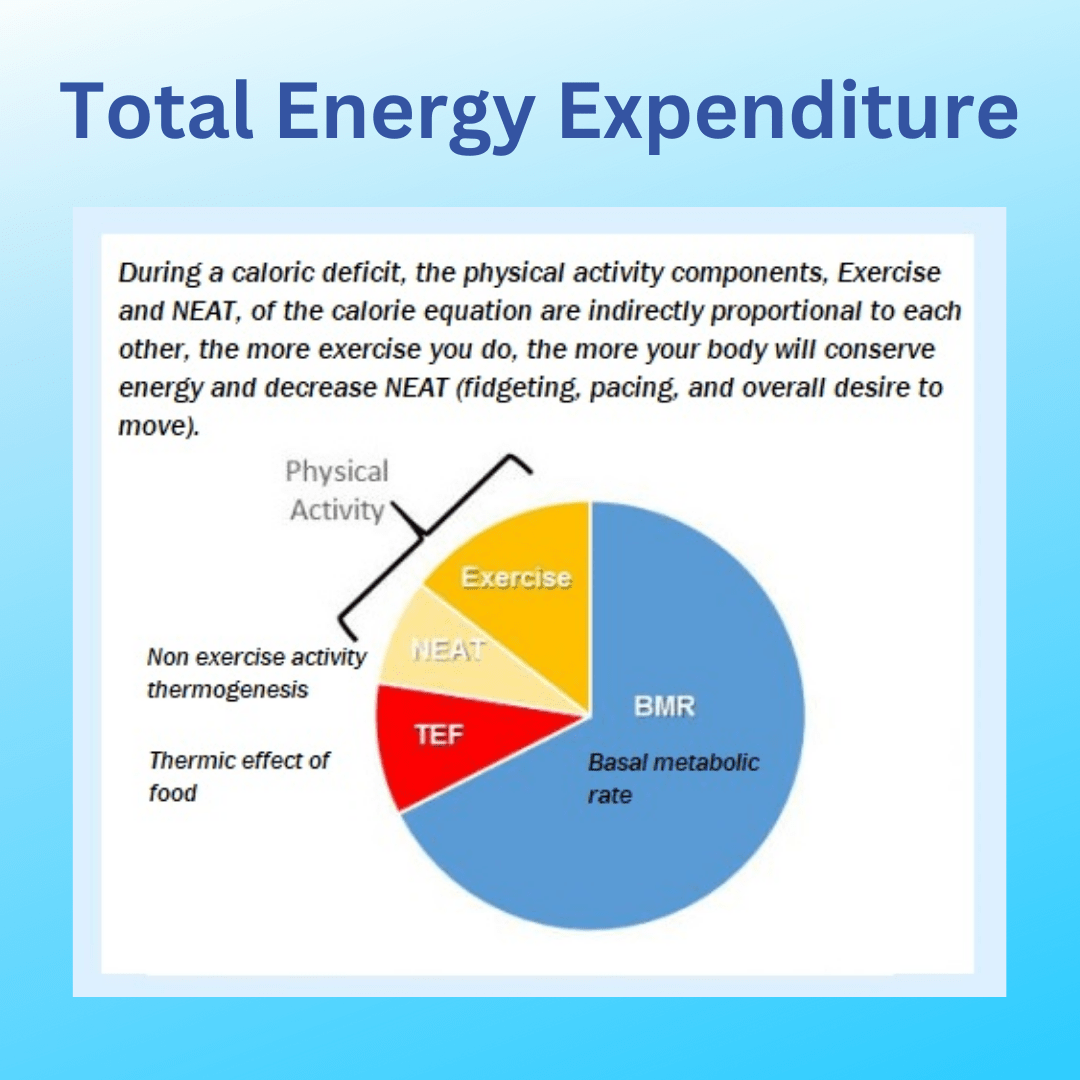 Total Energy Expenditure

During a caloric deficit, the physical activity components, Exercise and NEAT, of the calorie equation are indirectly proportional to each other, the more exercise you do, the more your body will conserve energy and decrease NEAT (fidgeting, pacing, and overall desire to move).

Physical Activity

Exercise

NEAT

Non exercise activity thermogenesis

TEF

Thermic effect of food

BMR

Basal metabolic rate